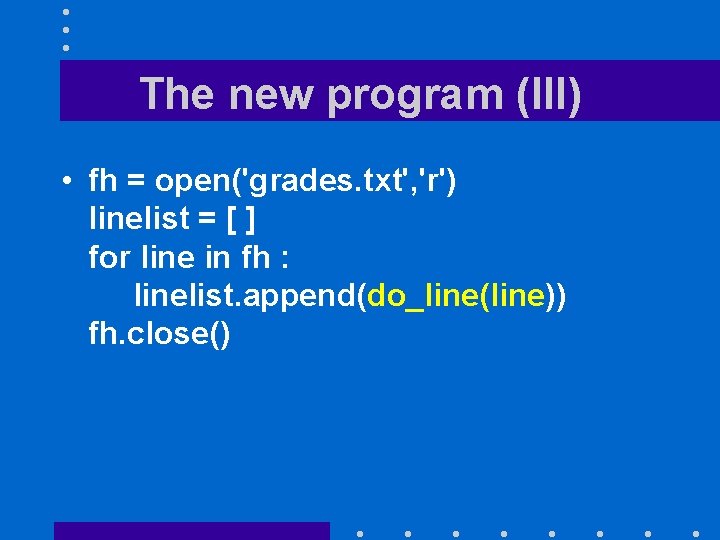 The new program (III)

• fh = open('grades.txt','r')
linelist = [ ]
for line in fh :
    linelist.append(do_line(line))
fh.close()